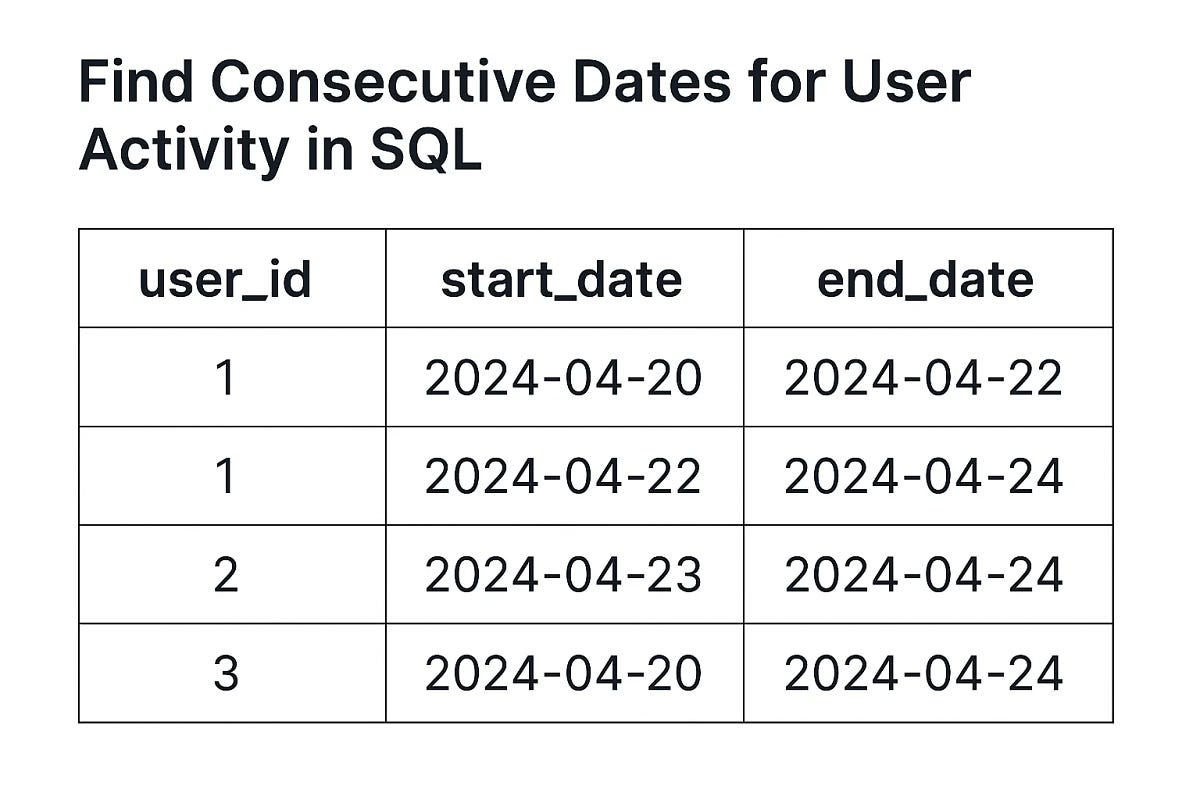 Find Consecutive Dates for User Activity in SQL

| user_id | start_date | end_date |
|---|---|---|
| 1 | 2024-04-20 | 2024-04-22 |
| 1 | 2024-04-22 | 2024-04-24 |
| 2 | 2024-04-23 | 2024-04-24 |
| 3 | 2024-04-20 | 2024-04-24 |